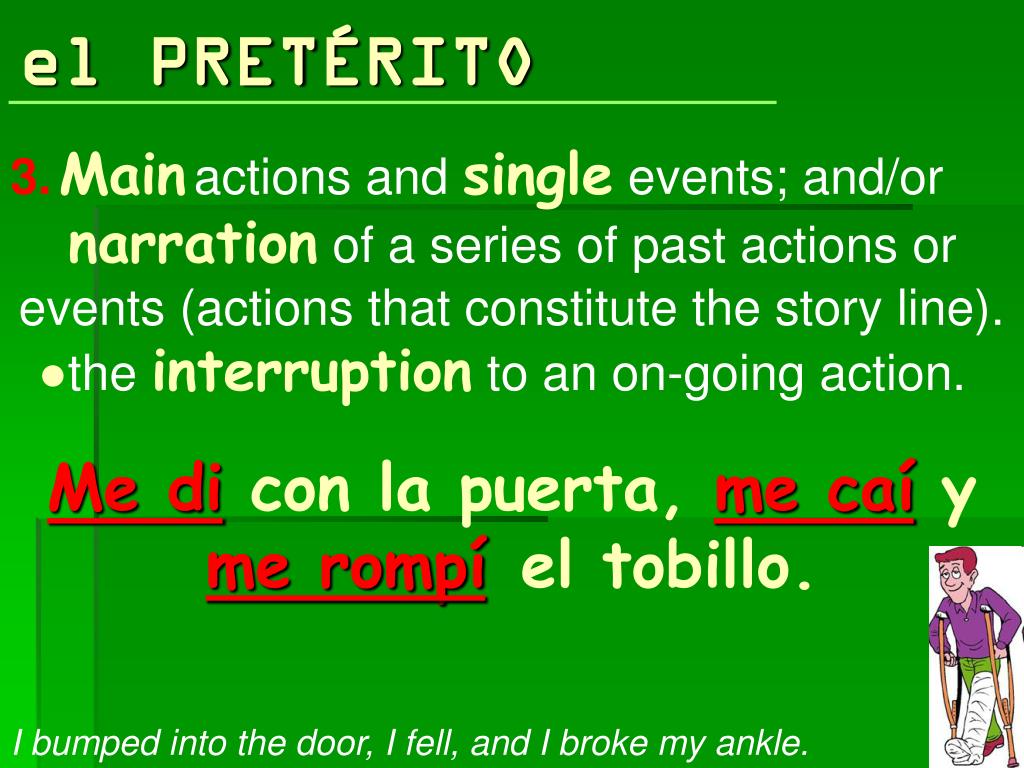 el PRETÉRITO

3. Main actions and single events; and/or narration of a series of past actions or events (actions that constitute the story line).
●the interruption to an on-going action.

Me di con la puerta, me caí y me rompí el tobillo.

I bumped into the door, I fell, and I broke my ankle.